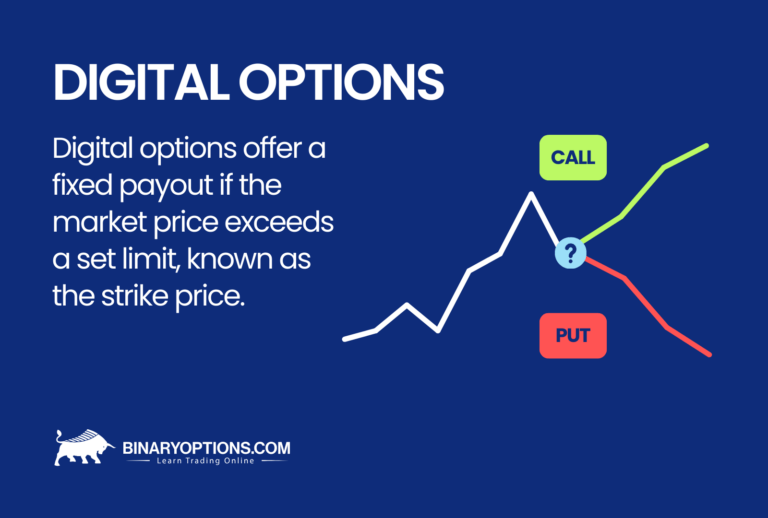 DIGITAL OPTIONS

Digital options offer a fixed payout if the market price exceeds a set limit, known as the strike price.

CALL

?

PUT

BINARYOPTIONS.COM
Learn Trading Online